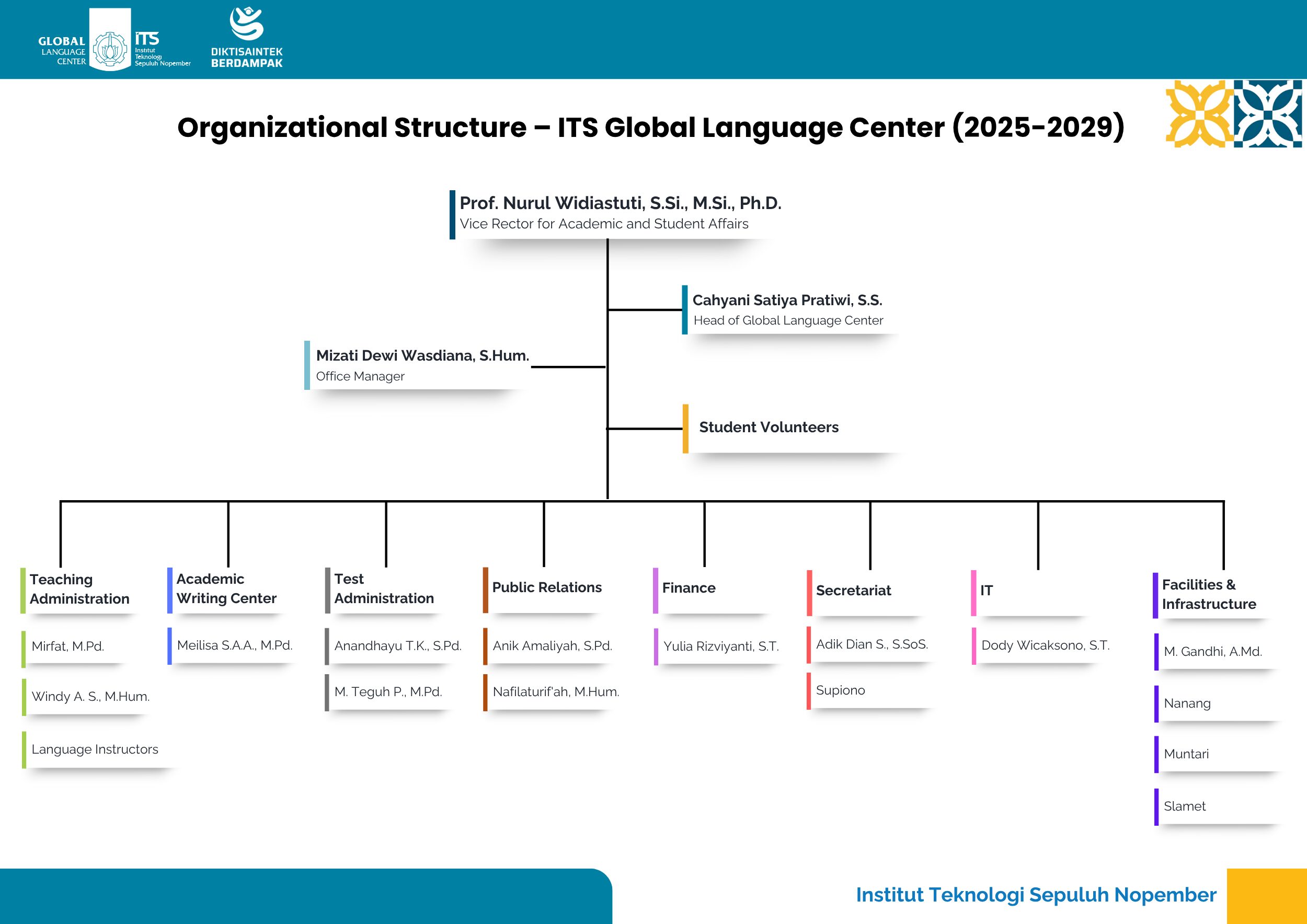 GLOBAL LANGUAGE CENTER

ITS Institut Teknologi Sepuluh Nopember

DIKTISAINTEK BERDAMPAK

Organizational Structure – ITS Global Language Center (2025-2029)

Prof. Nurul Widiastuti, S.Si., M.Si., Ph.D.
Vice Rector for Academic and Student Affairs

Cahyani Satiya Pratiwi, S.S.
Head of Global Language Center

Mizati Dewi Wasdiana, S.Hum.
Office Manager

Student Volunteers

Teaching Administration

Mirfat, M.Pd.

Windy A. S., M.Hum.

Language Instructors

Academic Writing Center

Meilisa S.A.A., M.Pd.

Test Administration

Anandhayu T.K., S.Pd.

M. Teguh P., M.Pd.

Public Relations

Anik Amaliyah, S.Pd.

Nafilaturif'ah, M.Hum.

Finance

Yulia Rizviyanti, S.T.

Secretariat

Adik Dian S., S.SoS.

Supiono

IT

Dody Wicaksono, S.T.

Facilities & Infrastructure

M. Gandhi, A.Md.

Nanang

Muntari

Slamet

Institut Teknologi Sepuluh Nopember